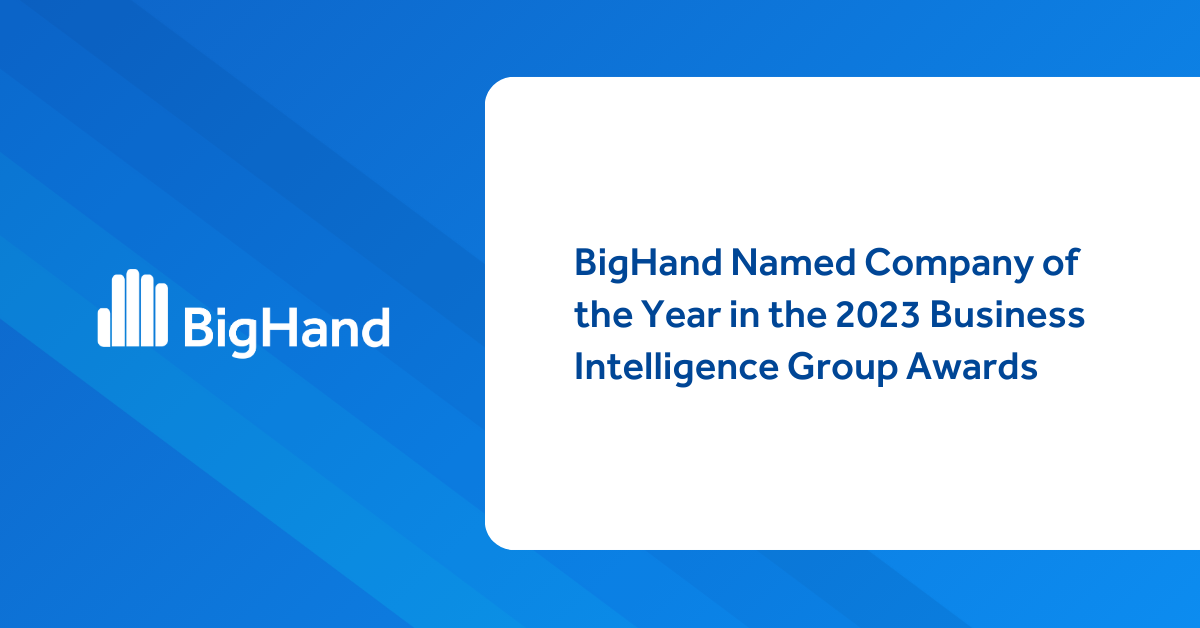 BigHand

BigHand Named Company of the Year in the 2023 Business Intelligence Group Awards